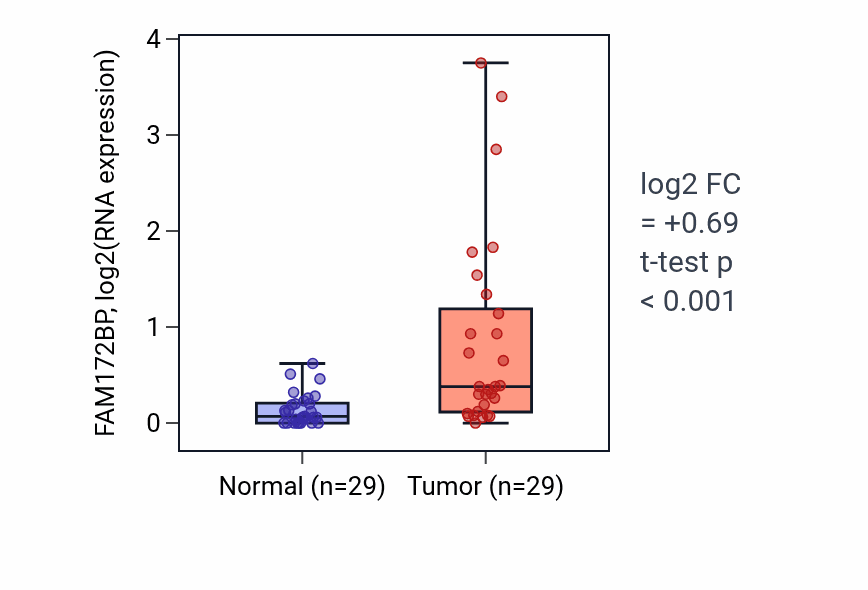 FAM172BP, log2(RNA expression)

4
3
2
1
0

Normal (n=29)
Tumor (n=29)

log2 FC
= +0.69
t-test p
< 0.001